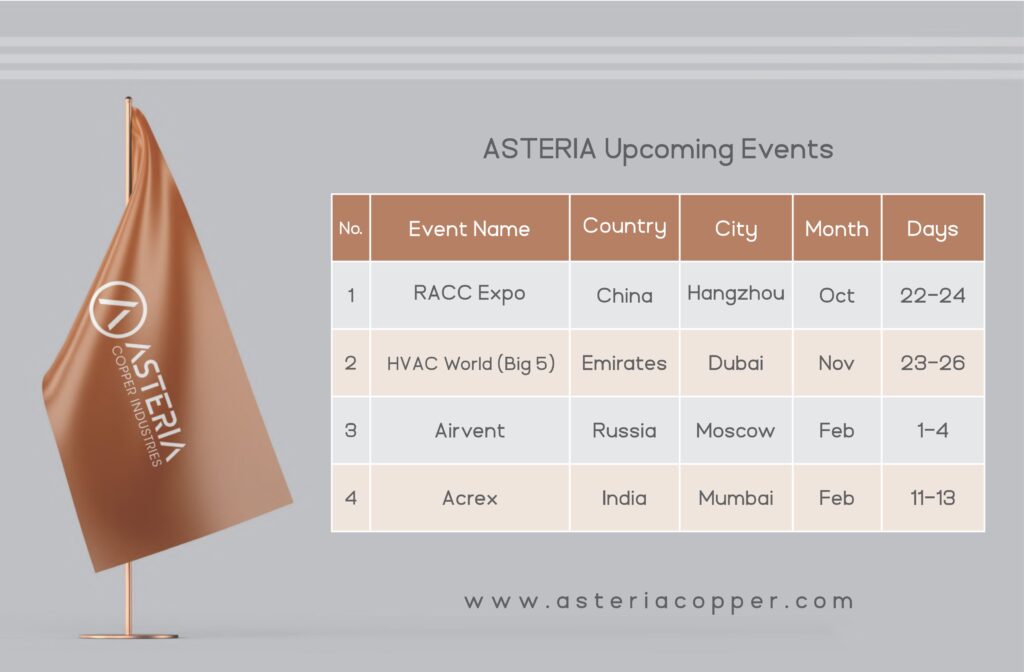 ASTERIA
COPPER INDUSTRIES

ASTERIA Upcoming Events

| No. | Event Name | Country | City | Month | Days |
|---|---|---|---|---|---|
| 1 | RACC Expo | China | Hangzhou | Oct | 22-24 |
| 2 | HVAC World (Big 5) | Emirates | Dubai | Nov | 23-26 |
| 3 | Airvent | Russia | Moscow | Feb | 1-4 |
| 4 | Acrex | India | Mumbai | Feb | 11-13 |

www.asteriacopper.com